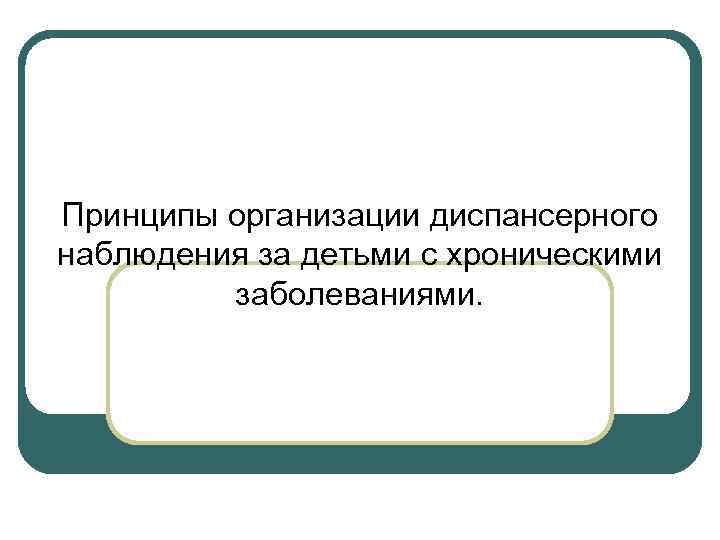 Принципы организации диспансерного наблюдения за детьми с хроническими заболеваниями.